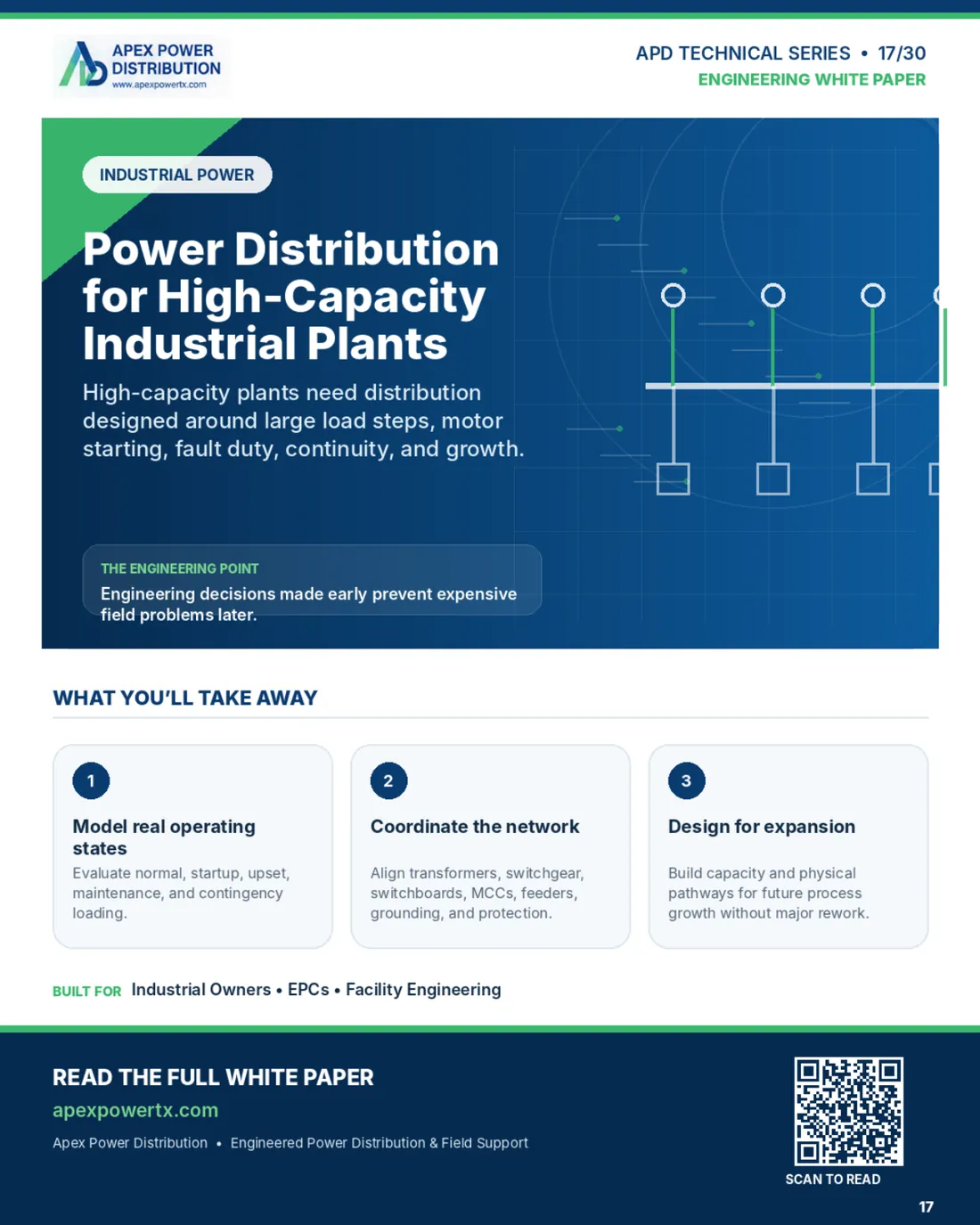 APEX POWER DISTRIBUTION
www.apexpowertx.com

APD TECHNICAL SERIES • 17/30
ENGINEERING WHITE PAPER

INDUSTRIAL POWER

Power Distribution for High-Capacity Industrial Plants

High-capacity plants need distribution designed around large load steps, motor starting, fault duty, continuity, and growth.

THE ENGINEERING POINT
Engineering decisions made early prevent expensive field problems later.

WHAT YOU'LL TAKE AWAY

1
Model real operating states
Evaluate normal, startup, upset, maintenance, and contingency loading.

2
Coordinate the network
Align transformers, switchgear, switchboards, MCCs, feeders, grounding, and protection.

3
Design for expansion
Build capacity and physical pathways for future process growth without major rework.

BUILT FOR Industrial Owners • EPCs • Facility Engineering

READ THE FULL WHITE PAPER
apexpowertx.com
Apex Power Distribution • Engineered Power Distribution & Field Support

SCAN TO READ

17